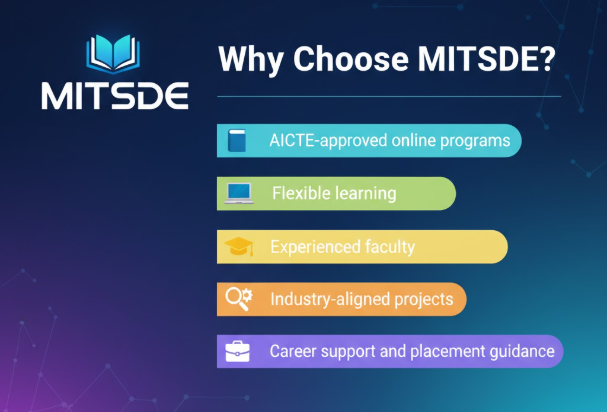 MITSDE

Why Choose MITSDE?

AICTE-approved online programs

Flexible learning

Experienced faculty

Industry-aligned projects

Career support and placement guidance